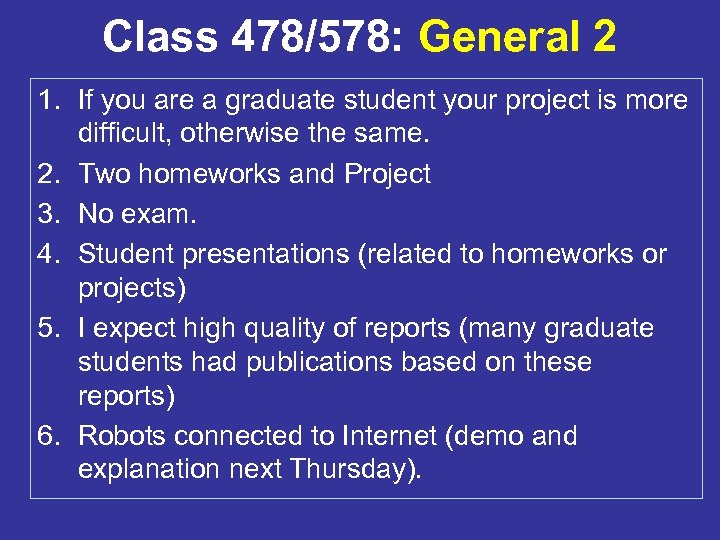 Class 478/578: General 2

1. If you are a graduate student your project is more difficult, otherwise the same.
2. Two homeworks and Project
3. No exam.
4. Student presentations (related to homeworks or projects)
5. I expect high quality of reports (many graduate students had publications based on these reports)
6. Robots connected to Internet (demo and explanation next Thursday).